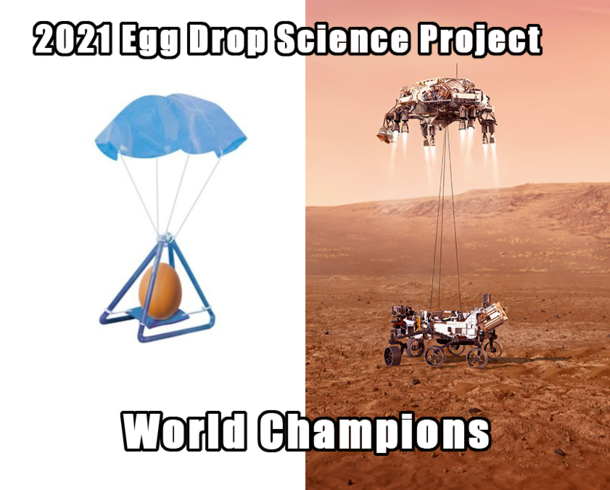 2021 Egg Drop Science Project

World Champions